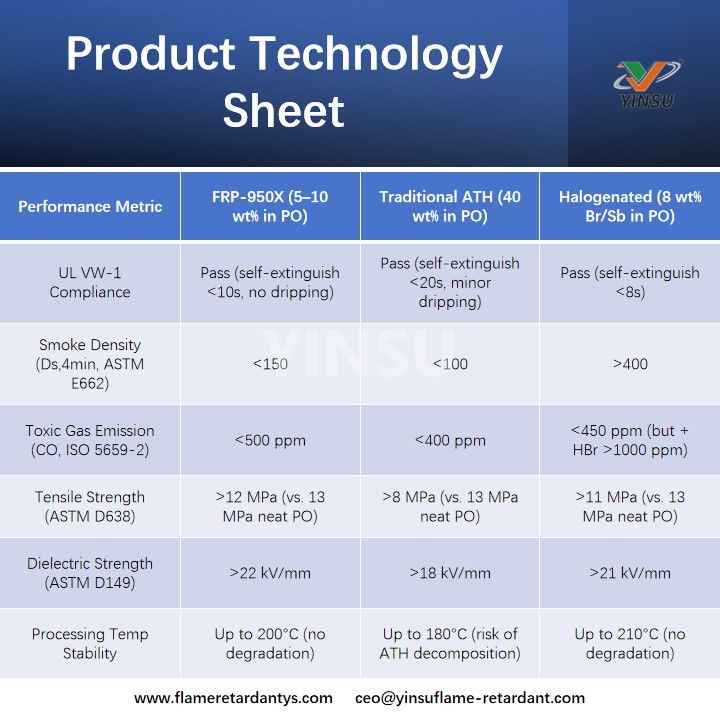 Product Technology Sheet

YINSU

| Performance Metric | FRP-950X (5–10 wt% in PO) | Traditional ATH (40 wt% in PO) | Halogenated (8 wt% Br/Sb in PO) |
|---|---|---|---|
| UL VW-1 Compliance | Pass (self-extinguish <10s, no dripping) | Pass (self-extinguish <20s, minor dripping) | Pass (self-extinguish <8s) |
| Smoke Density (Ds,4min, ASTM E662) | <150 | <100 | >400 |
| Toxic Gas Emission (CO, ISO 5659-2) | <500 ppm | <400 ppm | <450 ppm (but + HBr >1000 ppm) |
| Tensile Strength (ASTM D638) | >12 MPa (vs. 13 MPa neat PO) | >8 MPa (vs. 13 MPa neat PO) | >11 MPa (vs. 13 MPa neat PO) |
| Dielectric Strength (ASTM D149) | >22 kV/mm | >18 kV/mm | >21 kV/mm |
| Processing Temp Stability | Up to 200°C (no degradation) | Up to 180°C (risk of ATH decomposition) | Up to 210°C (no degradation) |

YINSU

www.flameretardantys.com ceo@yinsuflame-retardant.com